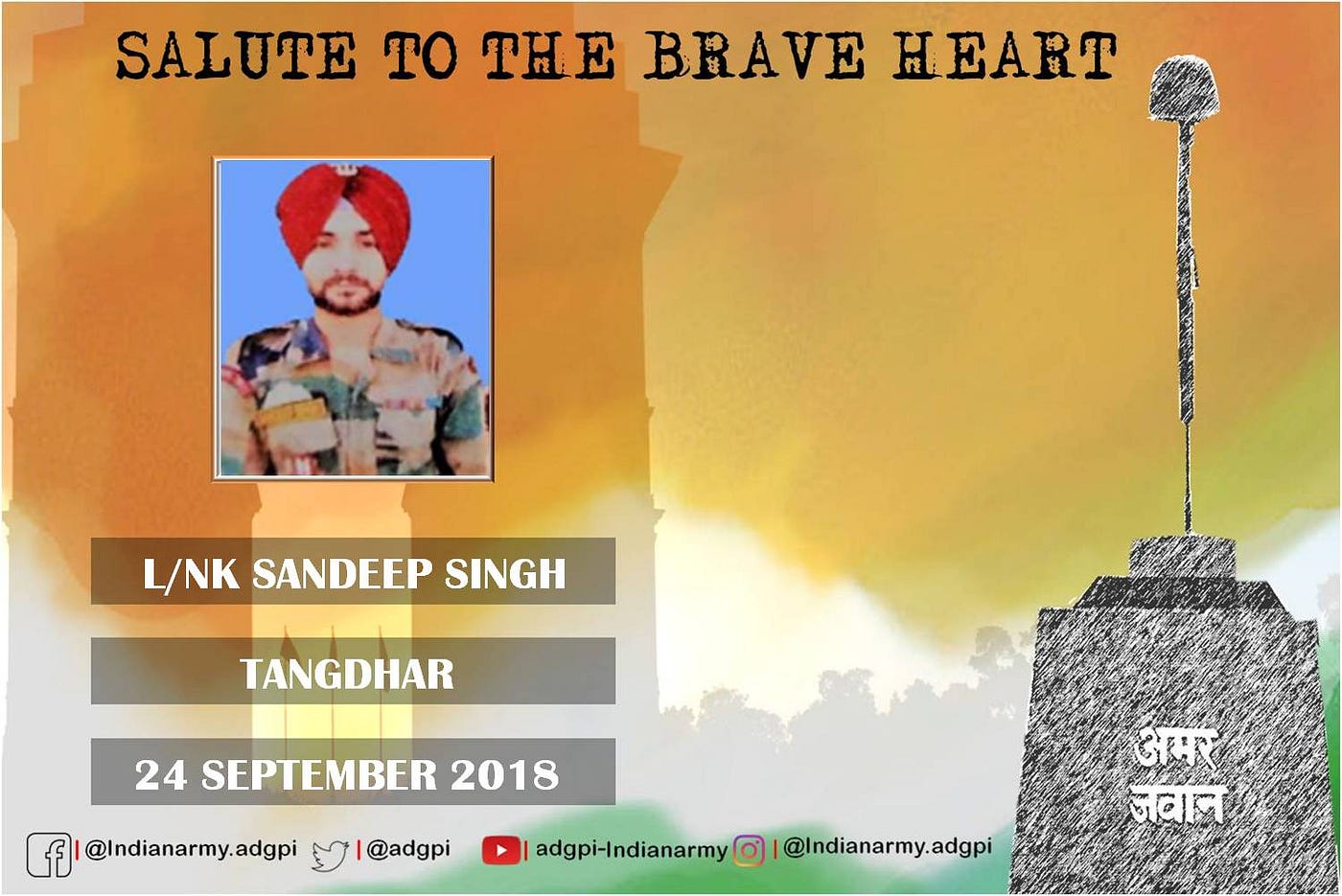 SALUTE TO THE BRAVE HEART

L/NK SANDEEP SINGH

TANGDHAR

24 SEPTEMBER 2018

अमर जवान

| @Indianarmy.adgpi | @adgpi | adgpi-Indianarmy | @Indianarmy.adgpi